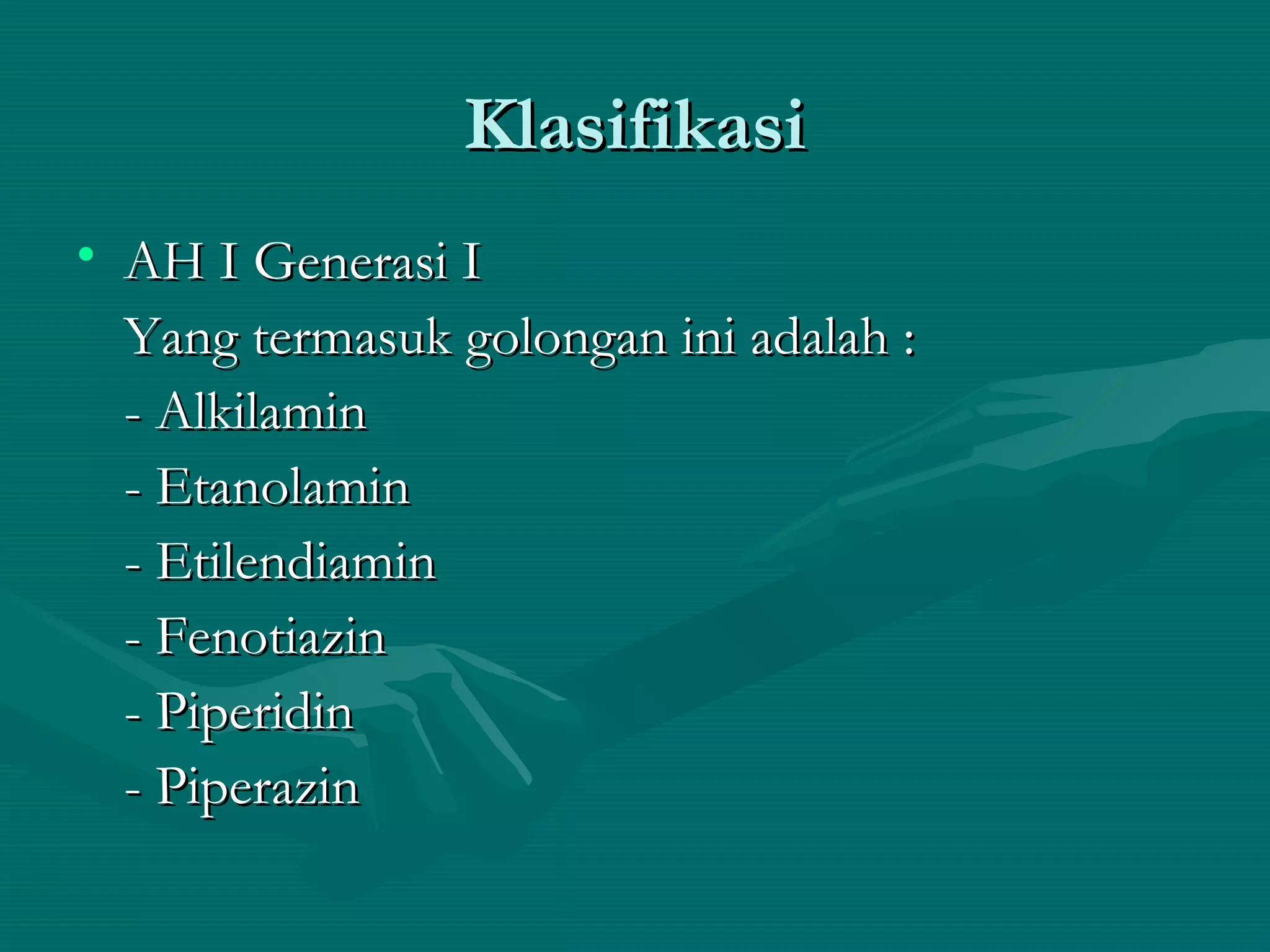 Klasifikasi

• AH I Generasi I

Yang termasuk golongan ini adalah :

- Alkilamin

- Etanolamin

- Etilendiamin

- Fenotiazin

- Piperidin

- Piperazin